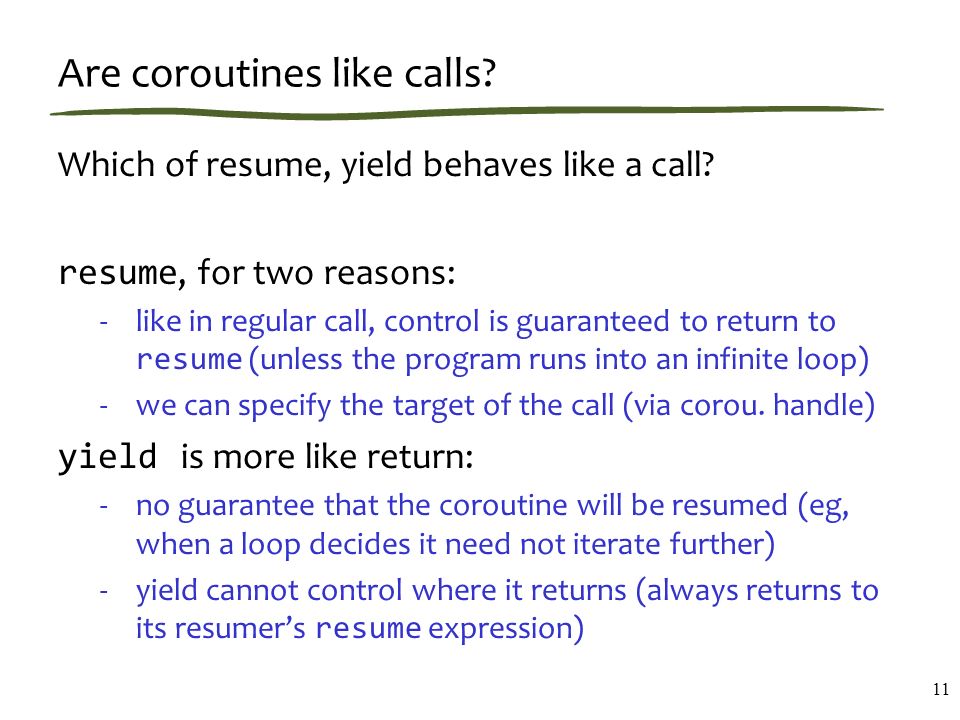 Are coroutines like calls?

Which of resume, yield behaves like a call?

resume, for two reasons:

- like in regular call, control is guaranteed to return to resume (unless the program runs into an infinite loop)
- we can specify the target of the call (via corou. handle)

yield is more like return:

- no guarantee that the coroutine will be resumed (eg, when a loop decides it need not iterate further)
- yield cannot control where it returns (always returns to its resumer's resume expression)

11